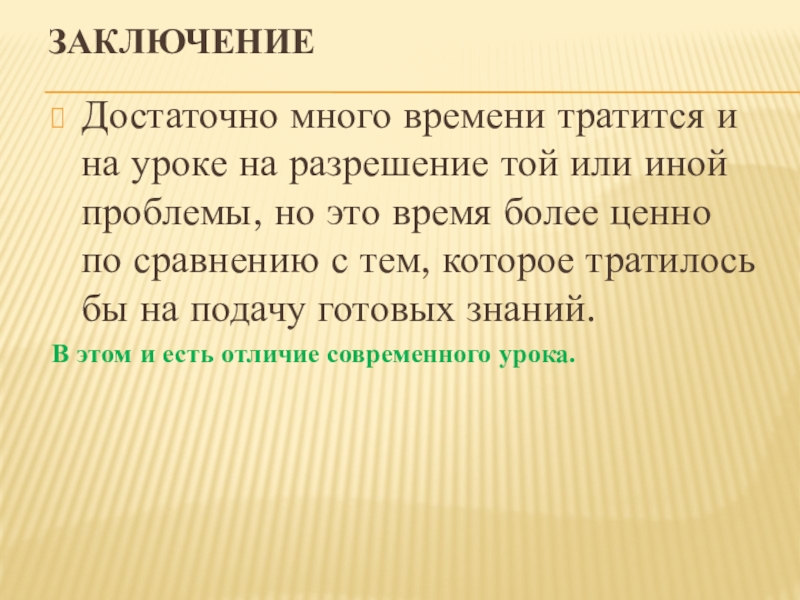 ЗАКЛЮЧЕНИЕ

Достаточно много времени тратится и на уроке на разрешение той или иной проблемы, но это время более ценно по сравнению с тем, которое тратилось бы на подачу готовых знаний.

В этом и есть отличие современного урока.